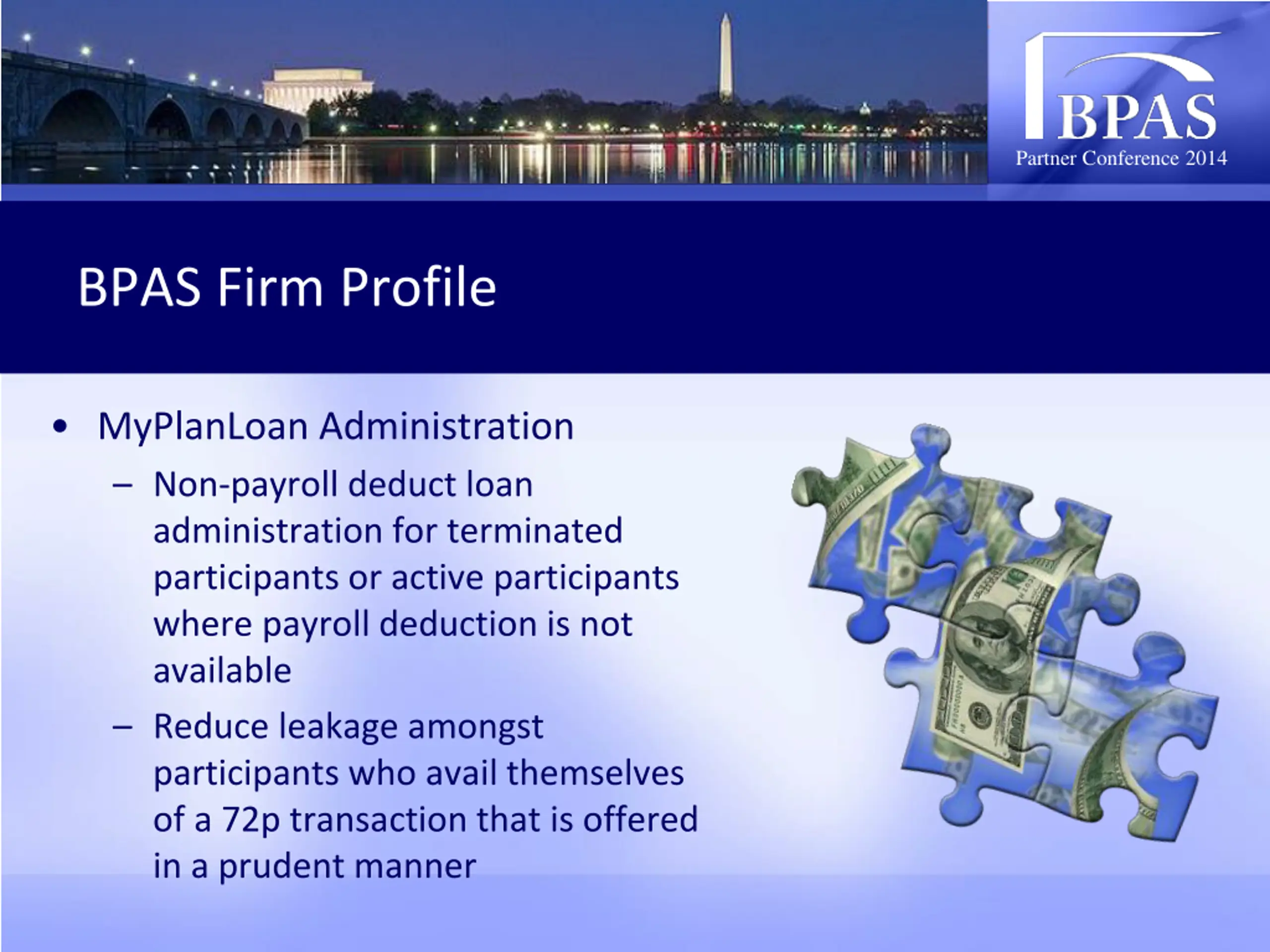 BPAS
Partner Conference 2014

BPAS Firm Profile

• MyPlanLoan Administration
– Non-payroll deduct loan administration for terminated participants or active participants where payroll deduction is not available
– Reduce leakage amongst participants who avail themselves of a 72p transaction that is offered in a prudent manner